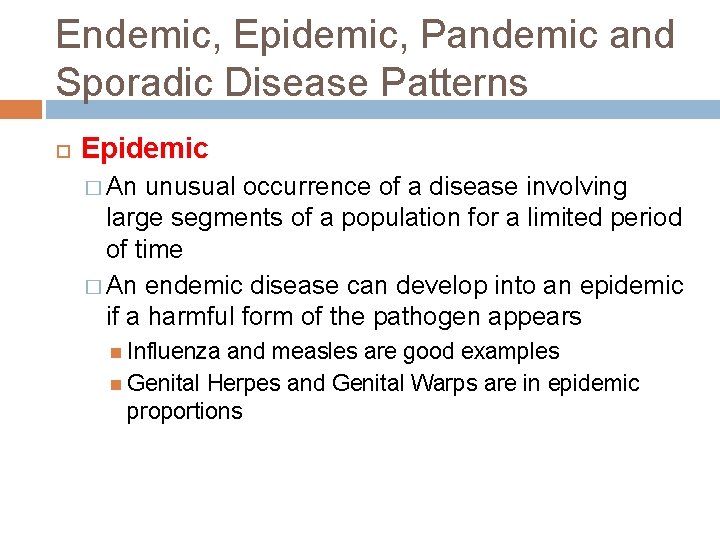 Endemic, Epidemic, Pandemic and Sporadic Disease Patterns

Epidemic

An unusual occurrence of a disease involving large segments of a population for a limited period of time

An endemic disease can develop into an epidemic if a harmful form of the pathogen appears

Influenza and measles are good examples

Genital Herpes and Genital Warps are in epidemic proportions